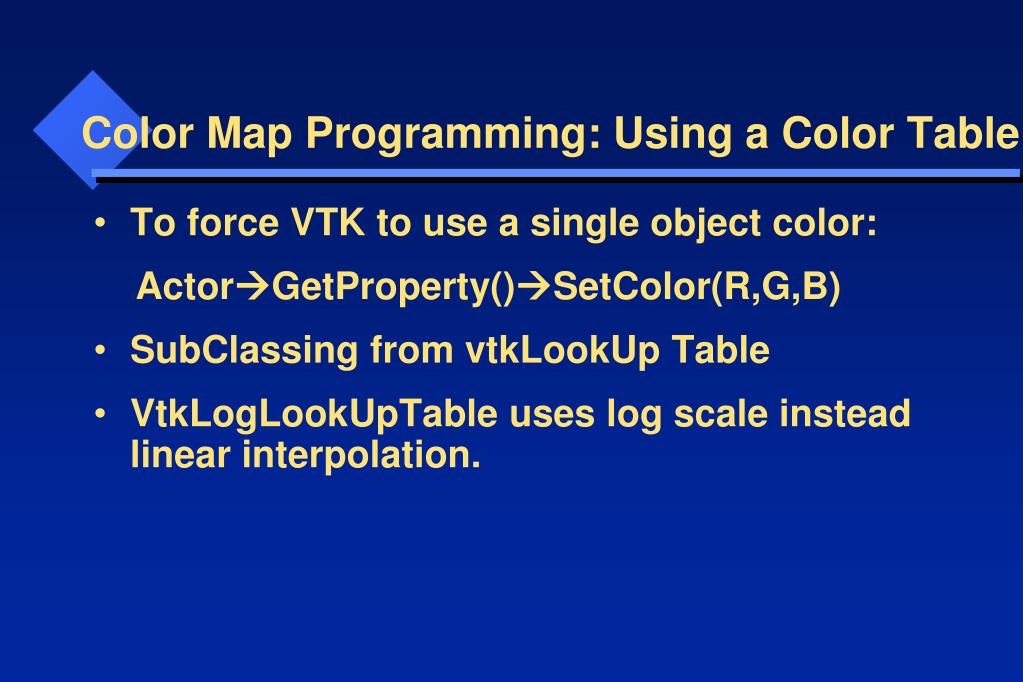 Color Map Programming: Using a Color Table

• To force VTK to use a single object color:

Actor→GetProperty()→SetColor(R,G,B)

• SubClassing from vtkLookUp Table

• VtkLogLookUpTable uses log scale instead linear interpolation.